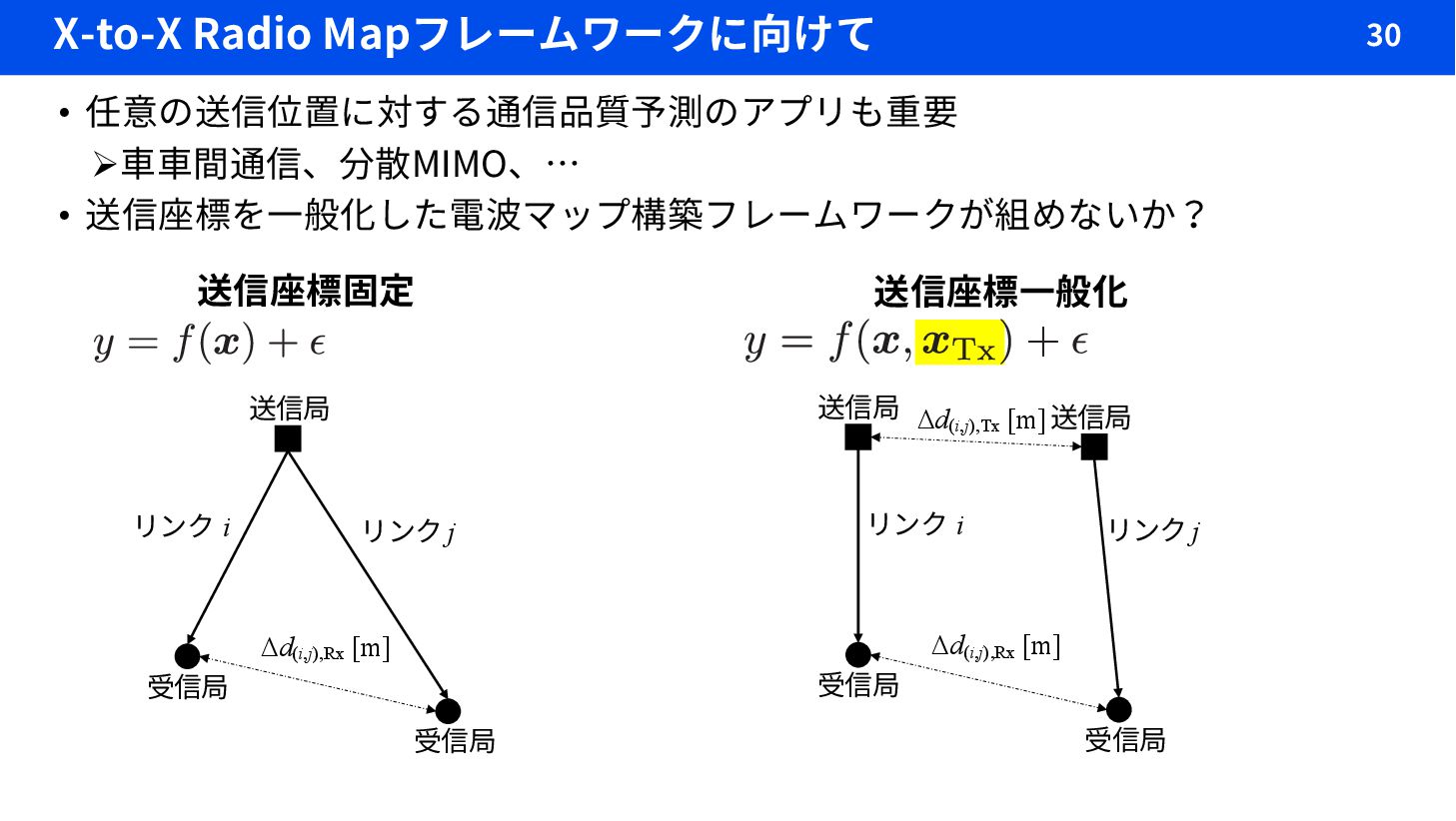 X-to-X Radio Mapフレームワークに向けて

30

• 任意の送信位置に対する通信品質予測のアプリも重要
➢車車間通信、分散MIMO、…
• 送信座標を一般化した電波マップ構築フレームワークが組めないか？

送信座標固定

$y = f(\boldsymbol{x}) + \epsilon$

送信局

リンク $i$

リンク $j$

$\Delta d_{(i,j),\mathrm{Rx}}$ [m]

受信局

受信局

送信座標一般化

$y = f(\boldsymbol{x}, \boldsymbol{x}_{\mathrm{Tx}}) + \epsilon$

送信局

$\Delta d_{(i,j),\mathrm{Tx}}$ [m]

送信局

リンク $i$

リンク $j$

$\Delta d_{(i,j),\mathrm{Rx}}$ [m]

受信局

受信局